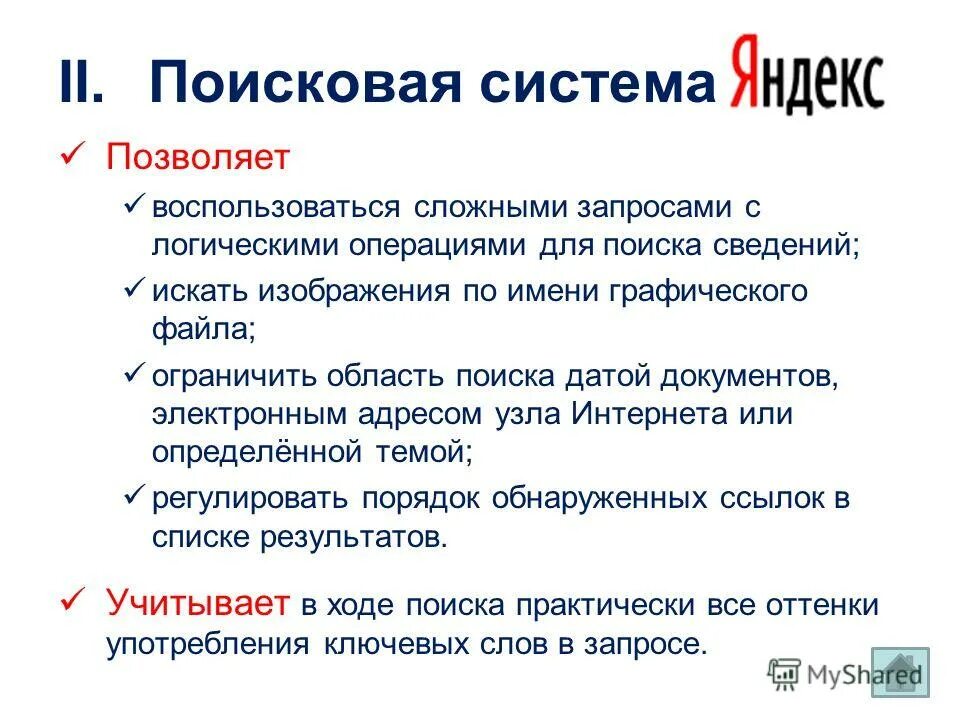 II. Поисковая система Яндекс

✓ Позволяет

✓ воспользоваться сложными запросами с логическими операциями для поиска сведений;

✓ искать изображения по имени графического файла;

✓ ограничить область поиска датой документов, электронным адресом узла Интернета или определённой темой;

✓ регулировать порядок обнаруженных ссылок в списке результатов.

✓ Учитывает в ходе поиска практически все оттенки употребления ключевых слов в запросе.

MyShared